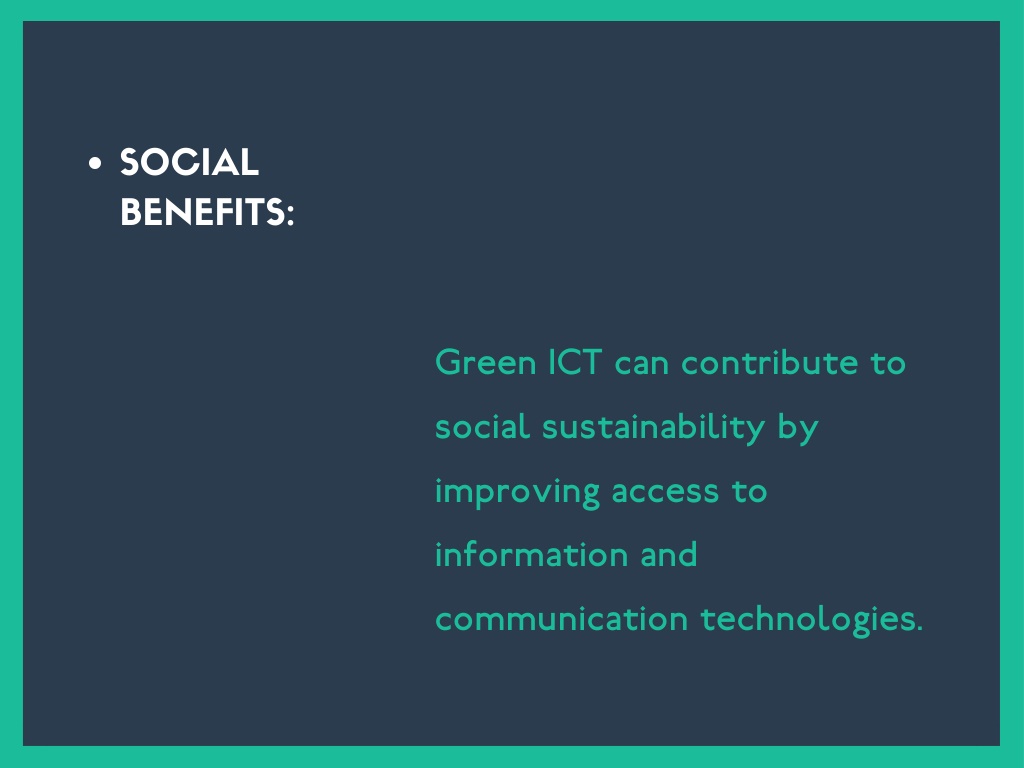 • SOCIAL BENEFITS:

Green ICT can contribute to social sustainability by improving access to information and communication technologies.